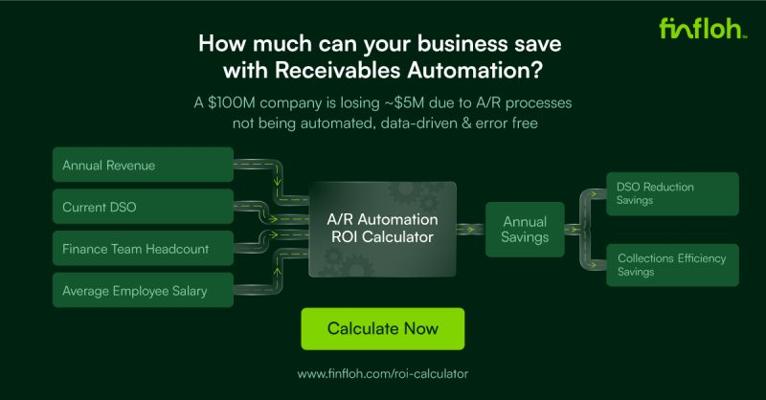 finfloh

How much can your business save with Receivables Automation?

A \$100M company is losing ~\$5M due to A/R processes not being automated, data-driven & error free

Annual Revenue

Current DSO

Finance Team Headcount

Average Employee Salary

A/R Automation ROI Calculator

Annual Savings

DSO Reduction Savings

Collections Efficiency Savings

Calculate Now

www.finfloh.com/roi-calculator